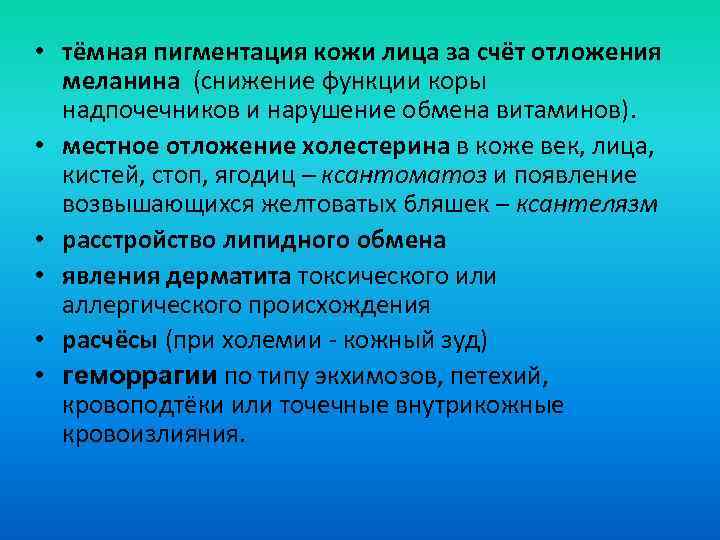 • тёмная пигментация кожи лица за счёт отложения меланина (снижение функции коры надпочечников и нарушение обмена витаминов).
• местное отложение холестерина в коже век, лица, кистей, стоп, ягодиц – ксантоматоз и появление возвышающихся желтоватых бляшек – ксантелязм
• расстройство липидного обмена
• явления дерматита токсического или аллергического происхождения
• расчёсы (при холемии - кожный зуд)
• геморрагии по типу экхимозов, петехий, кровоподтёки или точечные внутрикожные кровоизлияния.